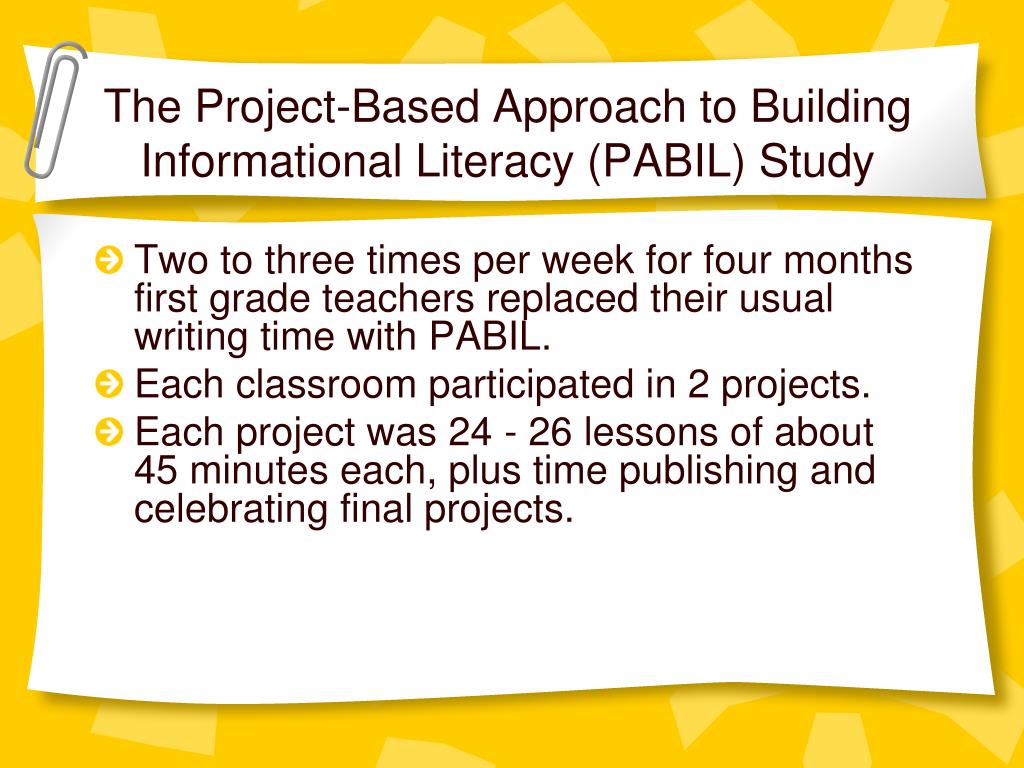 The Project-Based Approach to Building Informational Literacy (PABIL) Study

Two to three times per week for four months first grade teachers replaced their usual writing time with PABIL.

Each classroom participated in 2 projects.

Each project was 24 - 26 lessons of about 45 minutes each, plus time publishing and celebrating final projects.